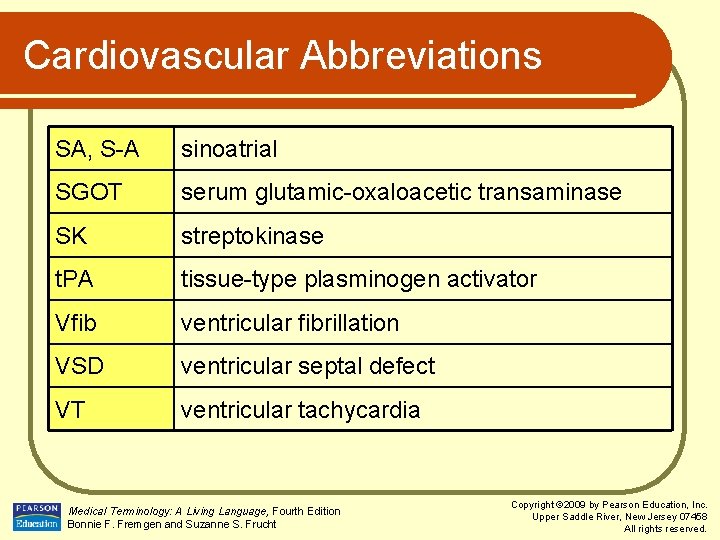 Cardiovascular Abbreviations

| SA, S-A | sinoatrial |
|---|---|
| SGOT | serum glutamic-oxaloacetic transaminase |
| SK | streptokinase |
| tPA | tissue-type plasminogen activator |
| Vfib | ventricular fibrillation |
| VSD | ventricular septal defect |
| VT | ventricular tachycardia |

PEARSON Education

Medical Terminology: A Living Language, Fourth Edition
Bonnie F. Fremgen and Suzanne S. Frucht

Copyright ©2009 by Pearson Education, Inc.
Upper Saddle River, New Jersey 07458
All rights reserved.